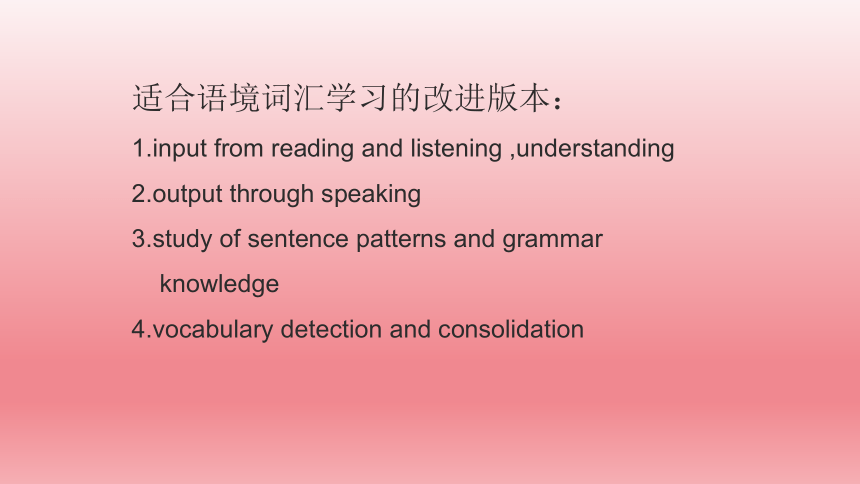 适合语境词汇学习的改进版本：

1.input from reading and listening ,understanding

2.output through speaking

3.study of sentence patterns and grammar knowledge

4.vocabulary detection and consolidation